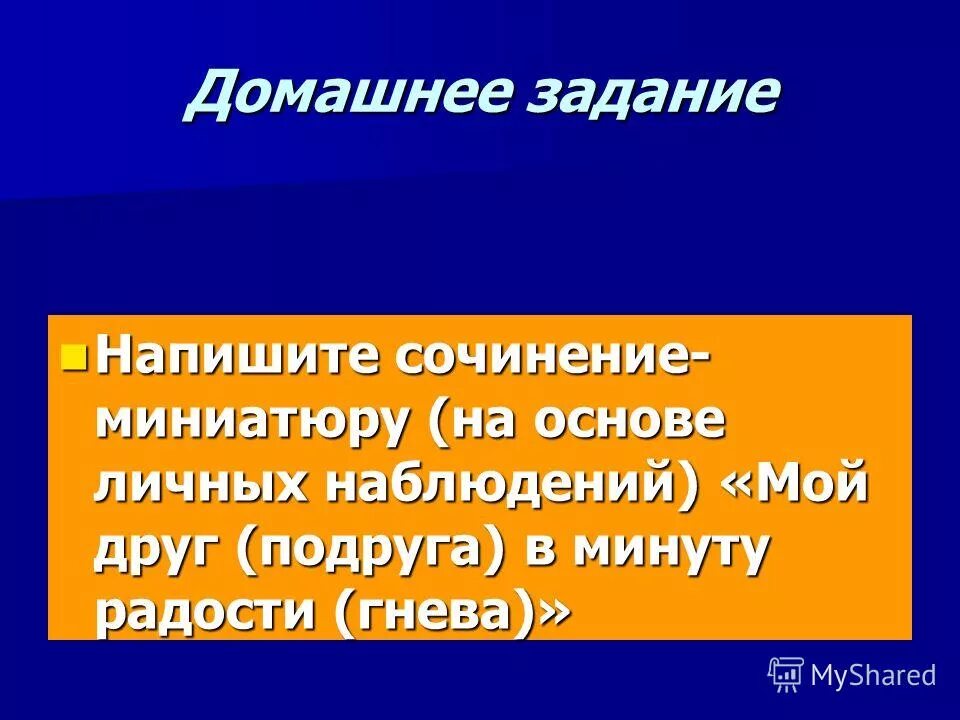 Домашнее задание

Напишите сочинение-миниатюру (на основе личных наблюдений) «Мой друг (подруга) в минуту радости (гнева)»

MyShared